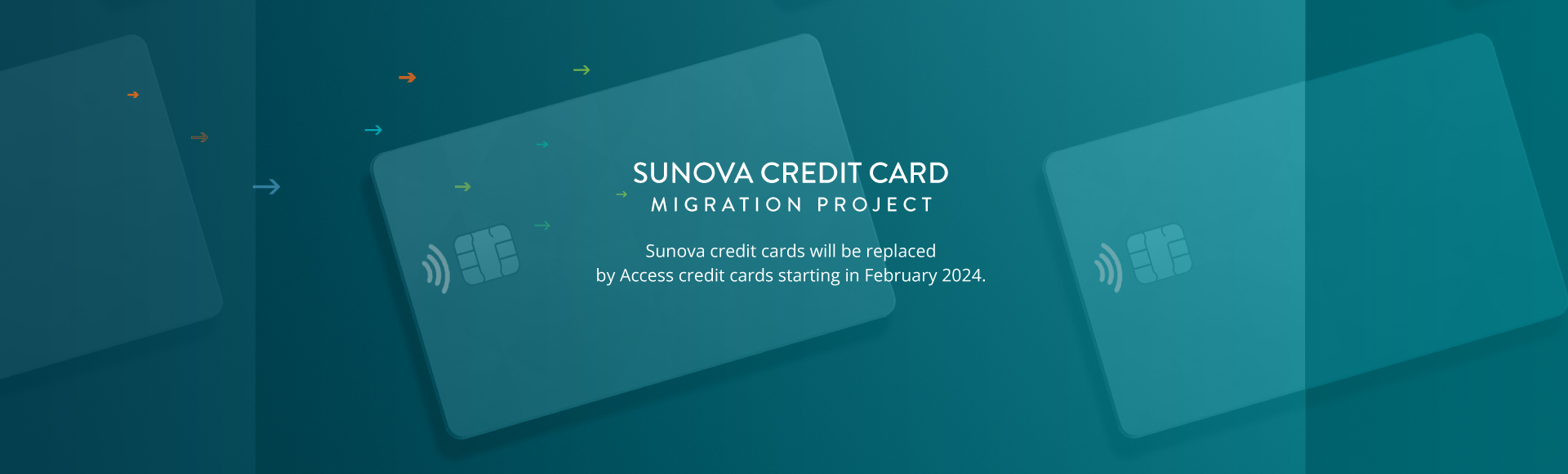 SUNOVA CREDIT CARD
MIGRATION PROJECT

Sunova credit cards will be replaced by Access credit cards starting in February 2024.